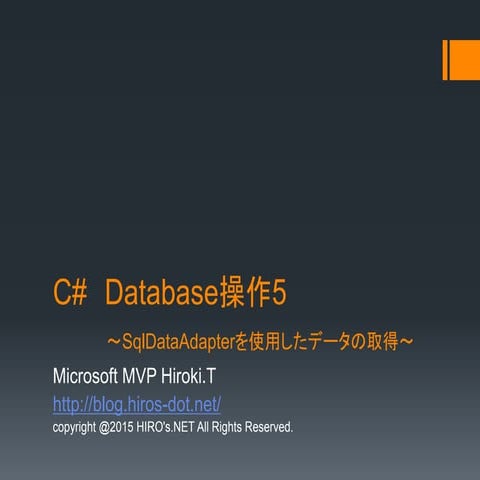 C# Database操作5

～SqlDataAdapterを使用したデータの取得～

Microsoft MVP Hiroki.T

http://blog.hiros-dot.net/

copyright @2015 HIRO's.NET All Rights Reserved.